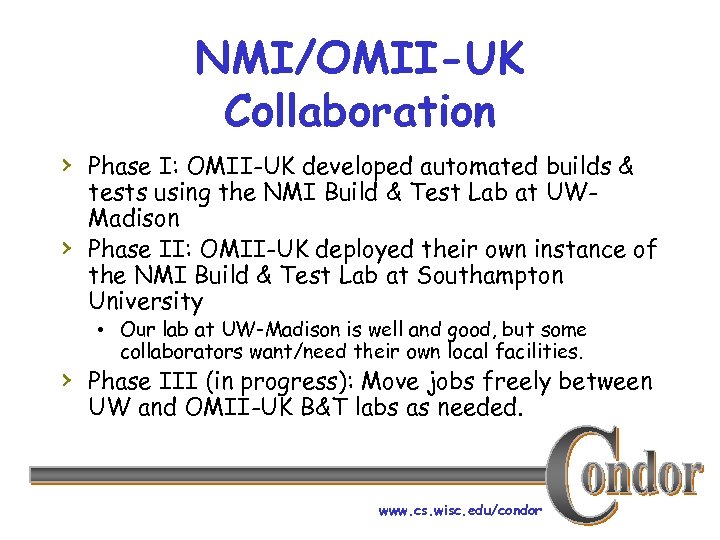 NMI/OMII-UK Collaboration

› Phase I: OMII-UK developed automated builds & tests using the NMI Build & Test Lab at UW-Madison

› Phase II: OMII-UK deployed their own instance of the NMI Build & Test Lab at Southampton University

• Our lab at UW-Madison is well and good, but some collaborators want/need their own local facilities.

› Phase III (in progress): Move jobs freely between UW and OMII-UK B&T labs as needed.

Condor

www.cs.wisc.edu/condor